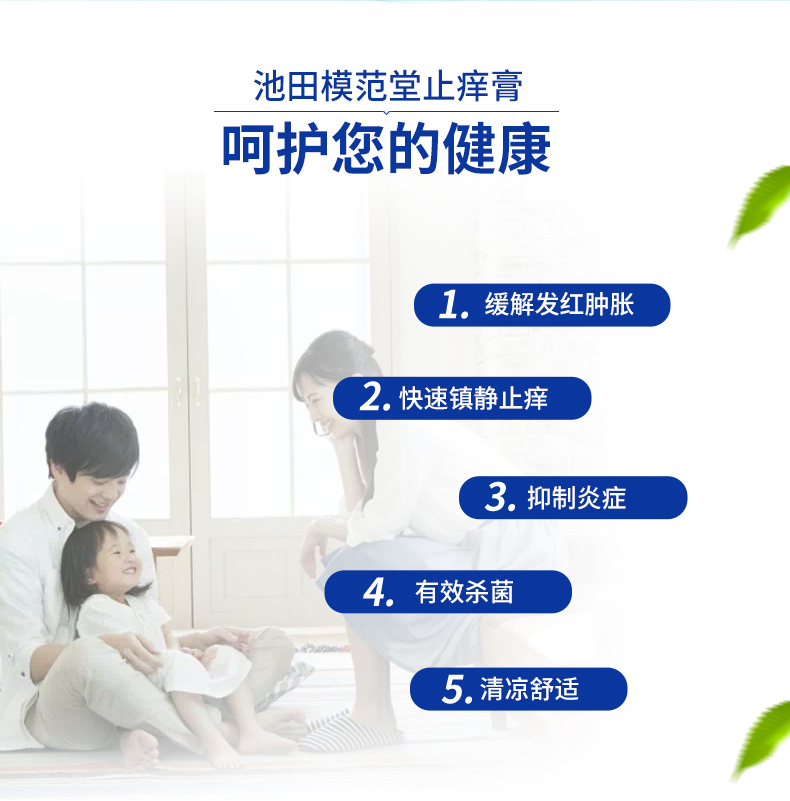 池田模范堂止痒膏

呵护您的健康

1. 缓解发红肿胀

2. 快速镇静止痒

3. 抑制炎症

4. 有效杀菌

5. 清凉舒适